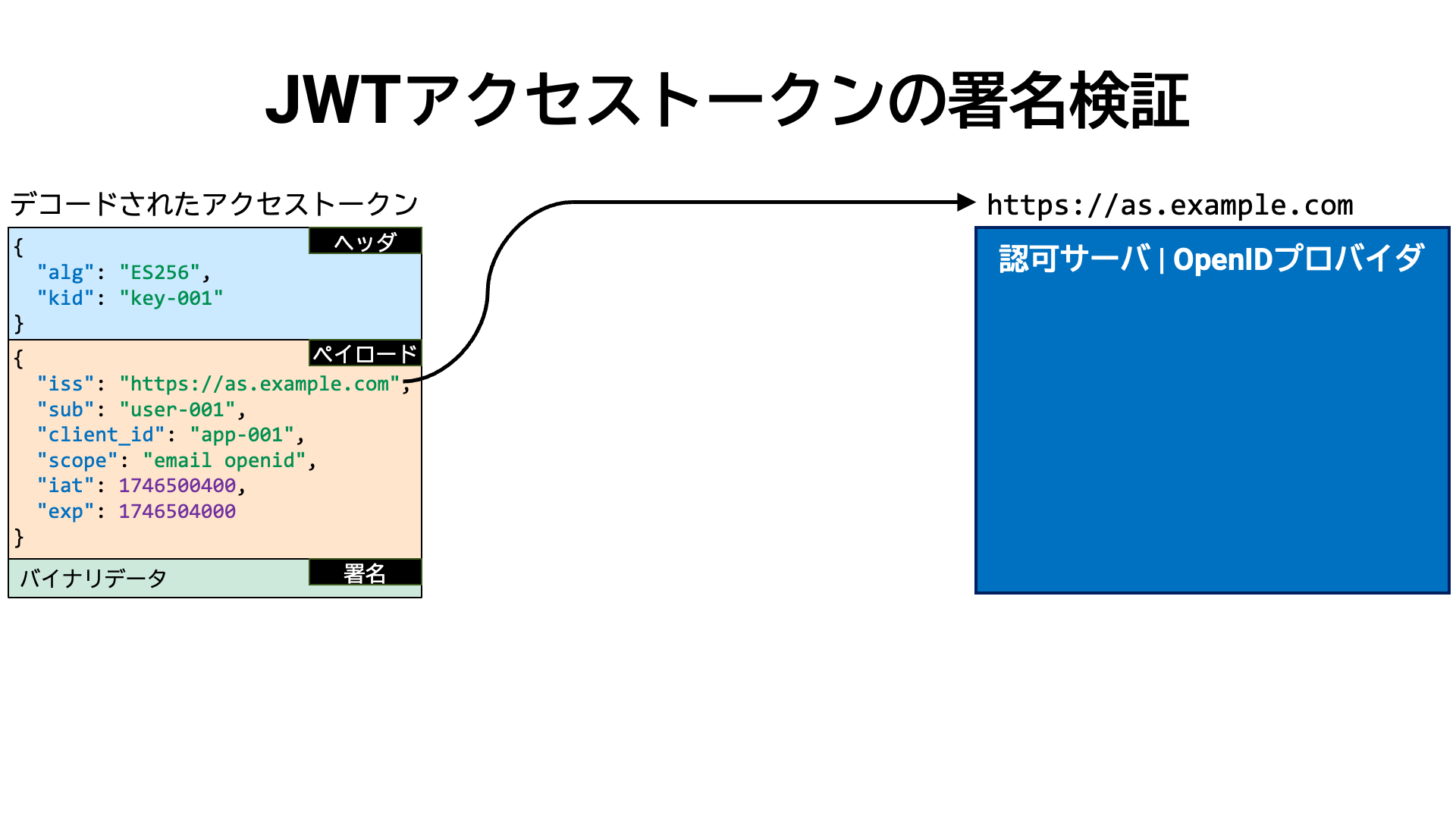 JWTアクセストークンの署名検証

デコードされたアクセストークン

ヘッダ
{
"alg": "ES256",
"kid": "key-001"
}

ペイロード
{
"iss": "https://as.example.com",
"sub": "user-001",
"client_id": "app-001",
"scope": "email openid",
"iat": 1746500400,
"exp": 1746504000
}

署名
バイナリデータ

https://as.example.com

認可サーバ | OpenIDプロバイダ